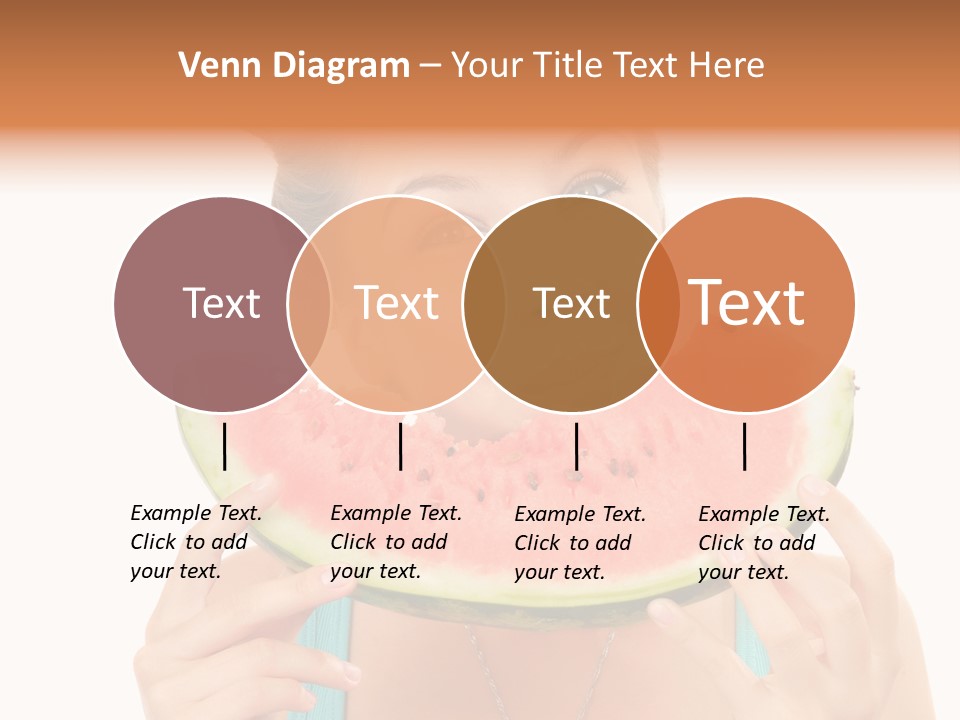 Venn Diagram – Your Title Text Here

Text

Text

Text

Text

Example Text. Click to add your text.

Example Text. Click to add your text.

Example Text. Click to add your text.

Example Text. Click to add your text.